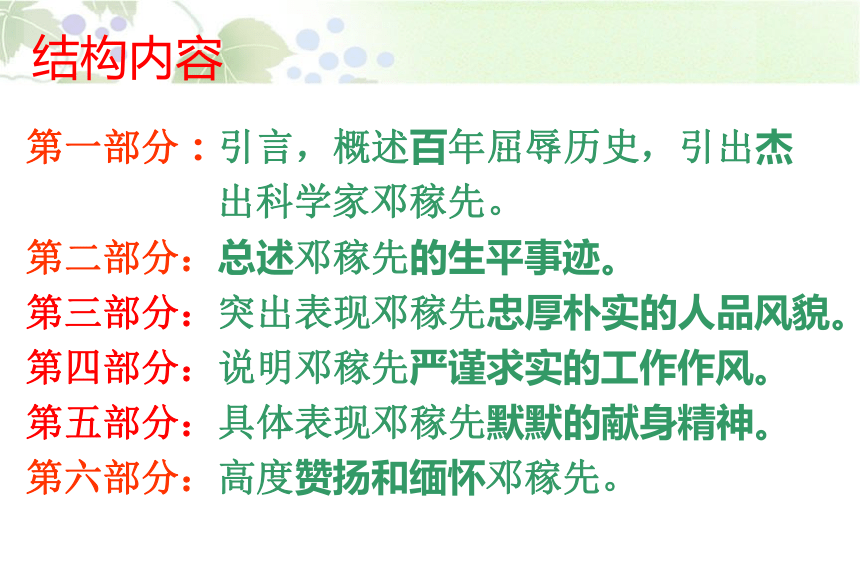 结构内容

第一部分：引言，概述百年屈辱历史，引出杰出科学家邓稼先。

第二部分：总述邓稼先的生平事迹。

第三部分：突出表现邓稼先忠厚朴实的人品风貌。

第四部分：说明邓稼先严谨求实的工作作风。

第五部分：具体表现邓稼先默默的献身精神。

第六部分：高度赞扬和缅怀邓稼先。